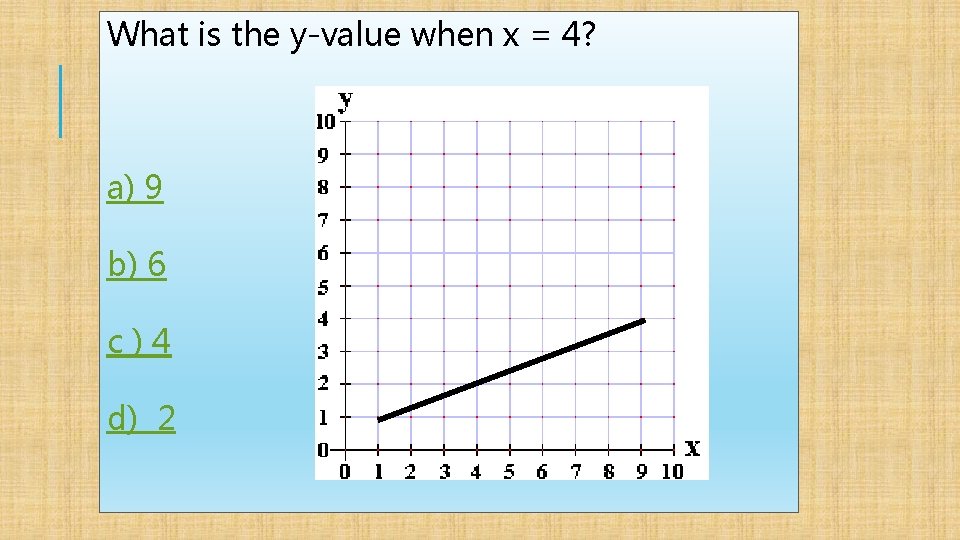 What is the y-value when x = 4?

a) 9

b) 6

c ) 4

d) 2

y
10
9
8
7
6
5
4
3
2
1
0
0 1 2 3 4 5 6 7 8 9 10
x